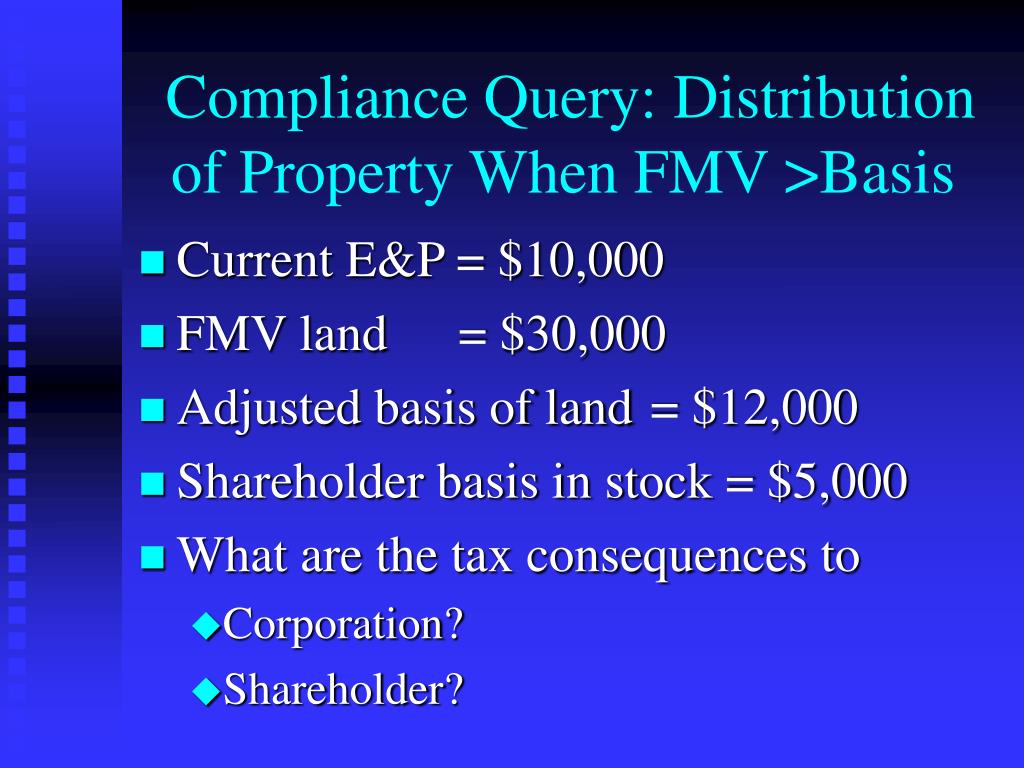 Compliance Query: Distribution of Property When FMV >Basis

Current E&P = \$10,000
FMV land = \$30,000
Adjusted basis of land = \$12,000
Shareholder basis in stock = \$5,000
What are the tax consequences to
Corporation?
Shareholder?